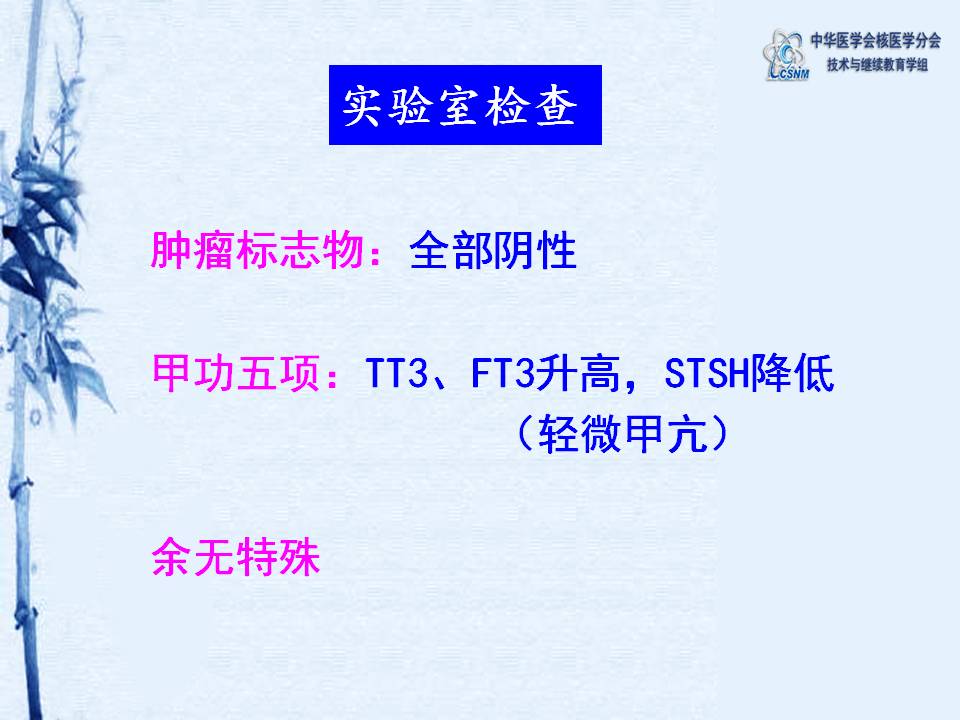 CSNM 中华医学会核医学分会
技术与继续教育学组

实验室检查

肿瘤标志物：全部阴性

甲功五项：TT3、FT3升高，STSH降低
（轻微甲亢）

余无特殊